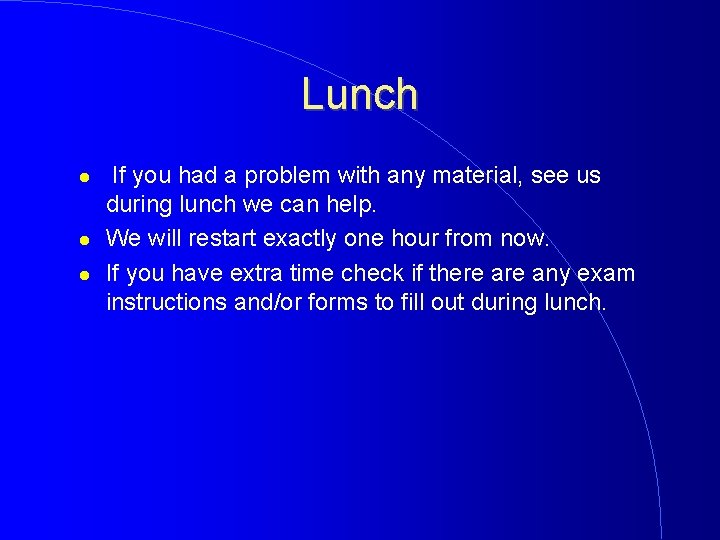 Lunch

- If you had a problem with any material, see us during lunch we can help.
- We will restart exactly one hour from now.
- If you have extra time check if there are any exam instructions and/or forms to fill out during lunch.